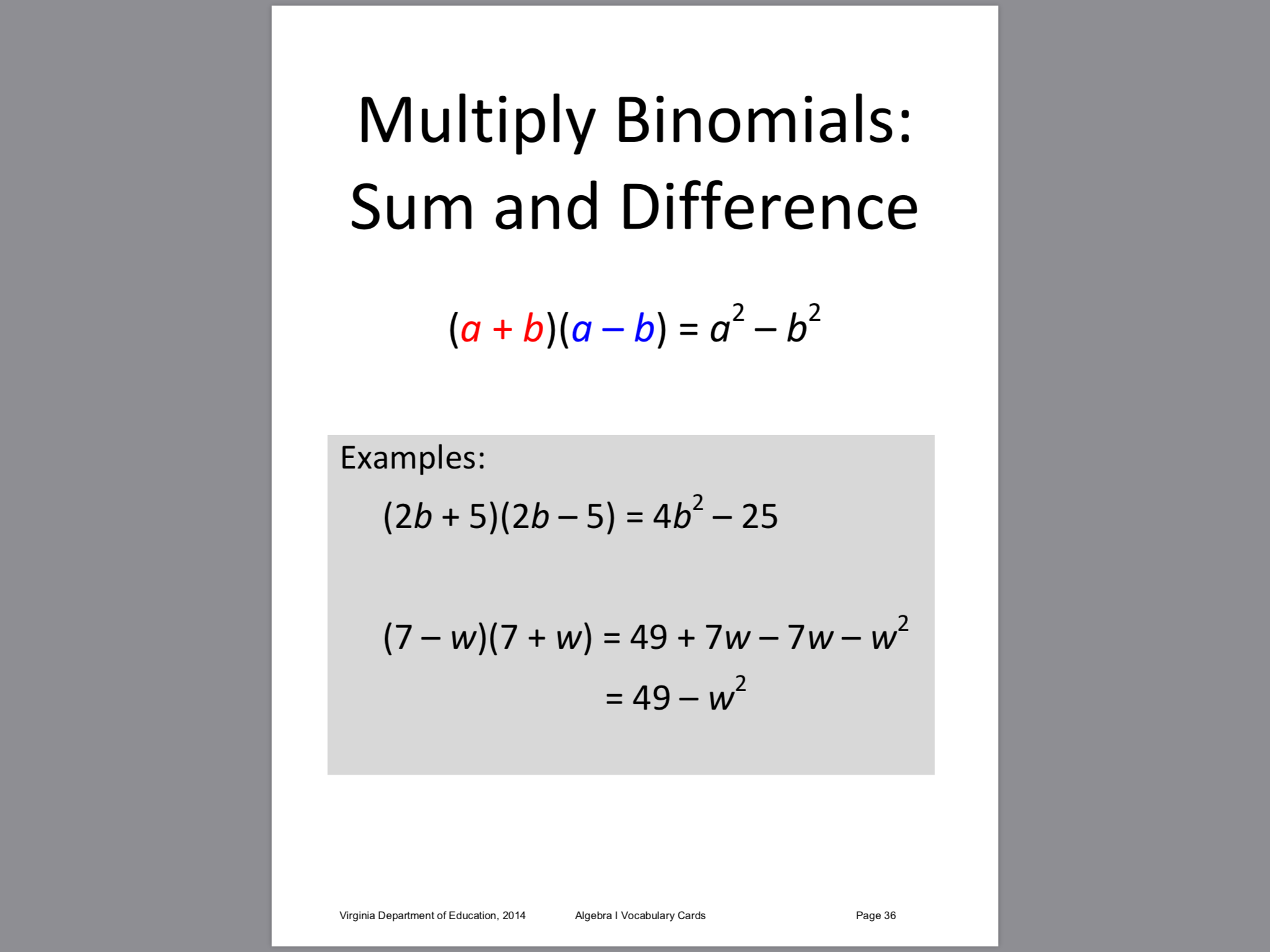 Multiply Binomials: Sum and Difference

$(a + b)(a - b) = a^2 - b^2$

Examples:

$(2b + 5)(2b - 5) = 4b^2 - 25$

$(7 - w)(7 + w) = 49 + 7w - 7w - w^2$

$= 49 - w^2$

Virginia Department of Education, 2014    Algebra I Vocabulary Cards    Page 36